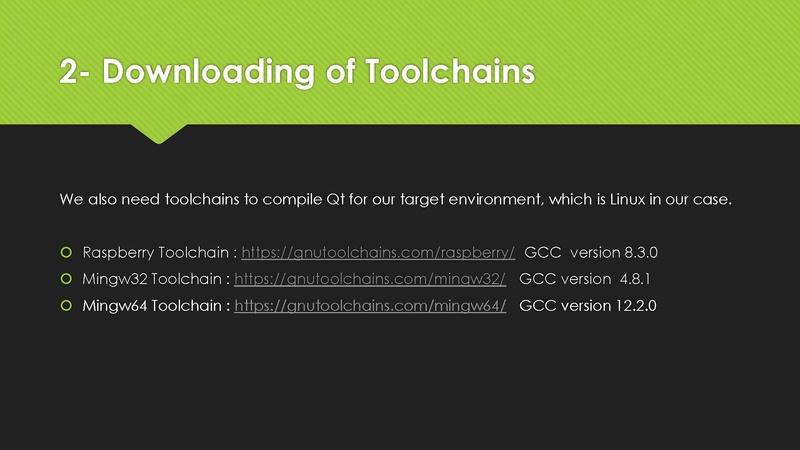 2- Downloading of Toolchains

We also need toolchains to compile Qt for our target environment, which is Linux in our case.

Raspberry Toolchain : https://gnutoolchains.com/raspberry/ GCC version 8.3.0
Mingw32 Toolchain : https://gnutoolchains.com/mingw32/ GCC version 4.8.1
Mingw64 Toolchain : https://gnutoolchains.com/mingw64/ GCC version 12.2.0